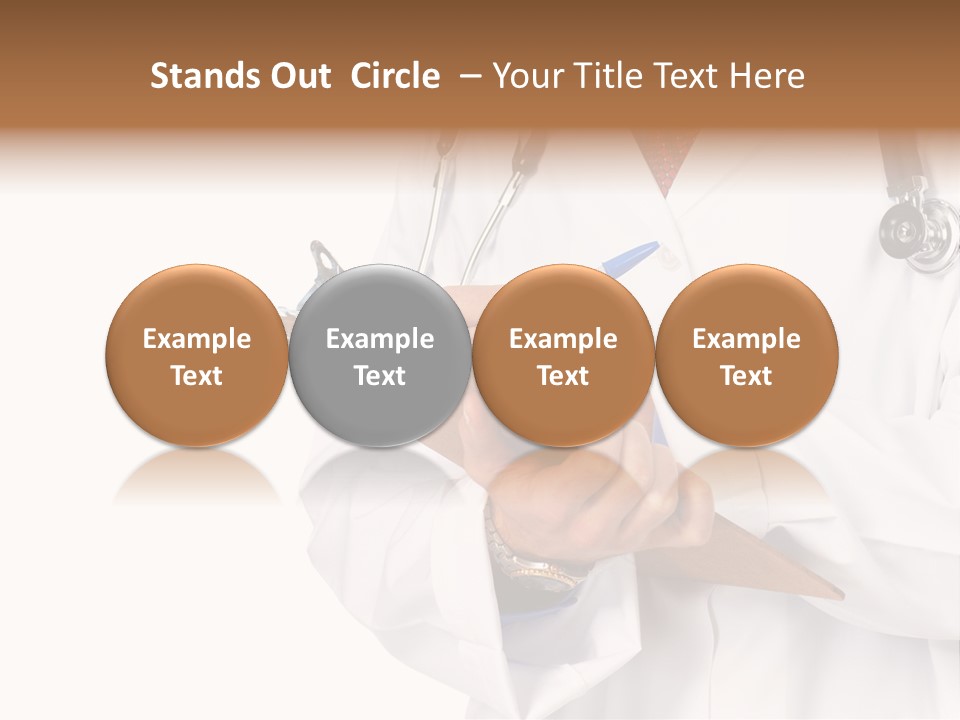 Stands Out Circle – Your Title Text Here

Example Text

Example Text

Example Text

Example Text